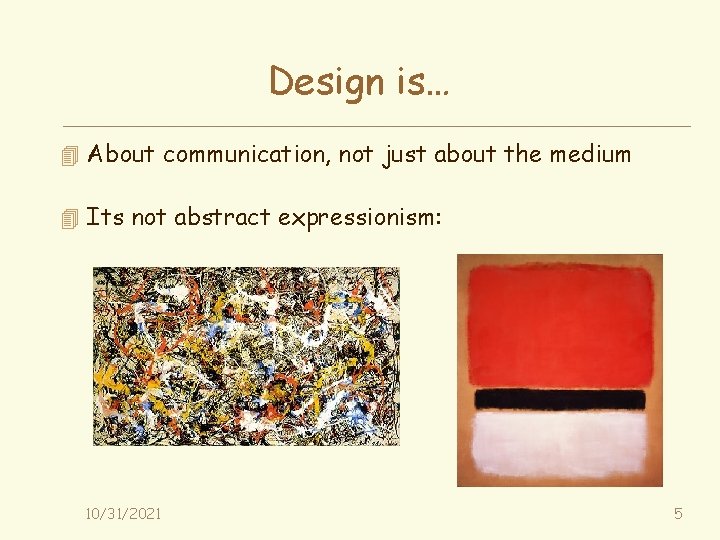 Design is…

About communication, not just about the medium

Its not abstract expressionism:

10/31/2021

5